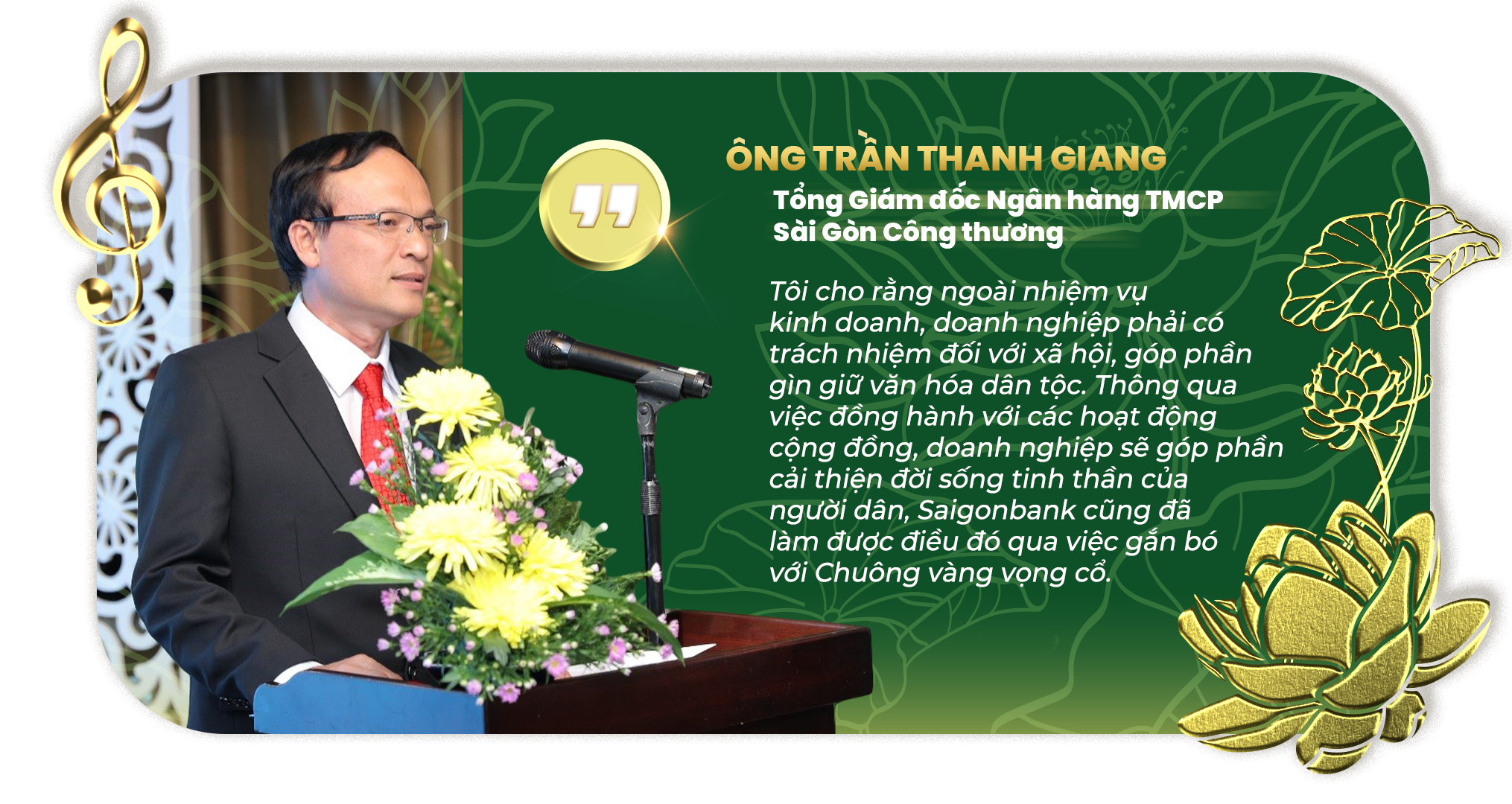 ÔNG TRẦN THANH GIANG

Tổng Giám đốc Ngân hàng TMCP Sài Gòn Công thương

Tôi cho rằng ngoài nhiệm vụ kinh doanh, doanh nghiệp phải có trách nhiệm đối với xã hội, góp phần gìn giữ văn hóa dân tộc. Thông qua việc đồng hành với các hoạt động cộng đồng, doanh nghiệp sẽ góp phần cải thiện đời sống tinh thần của người dân, Saigonbank cũng đã làm được điều đó qua việc gắn bó với Chuông vàng vọng cổ.